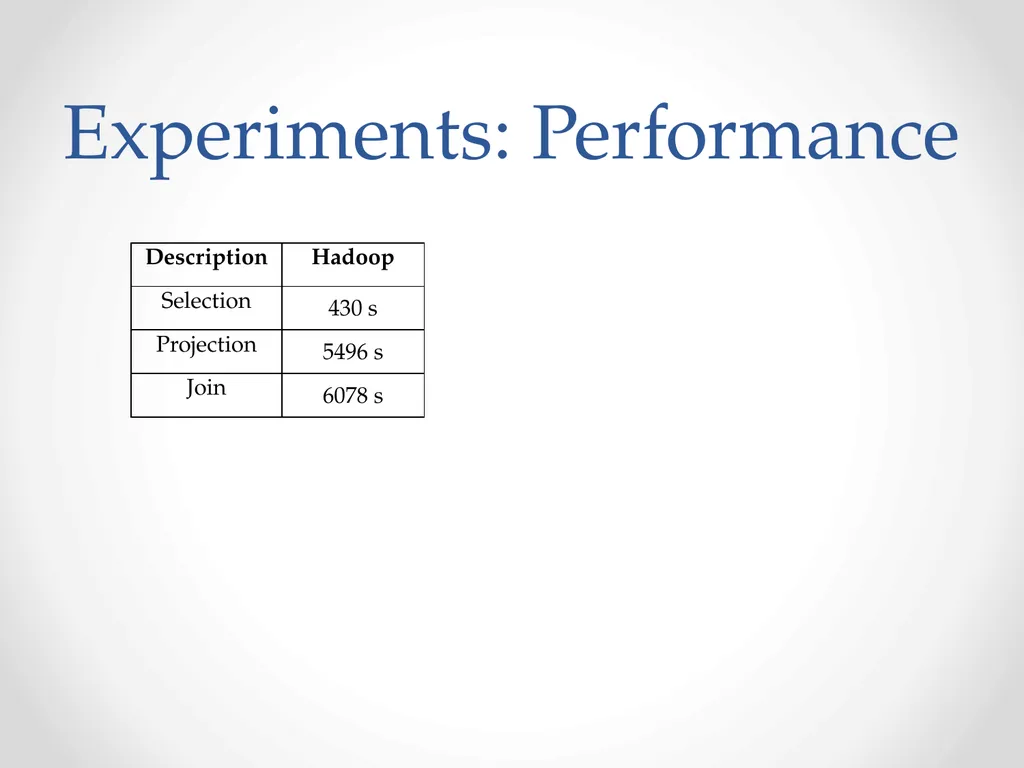 Experiments: Performance

| Description | Hadoop |
|---|---|
| Selection | 430 s |
| Projection | 5496 s |
| Join | 6078 s |